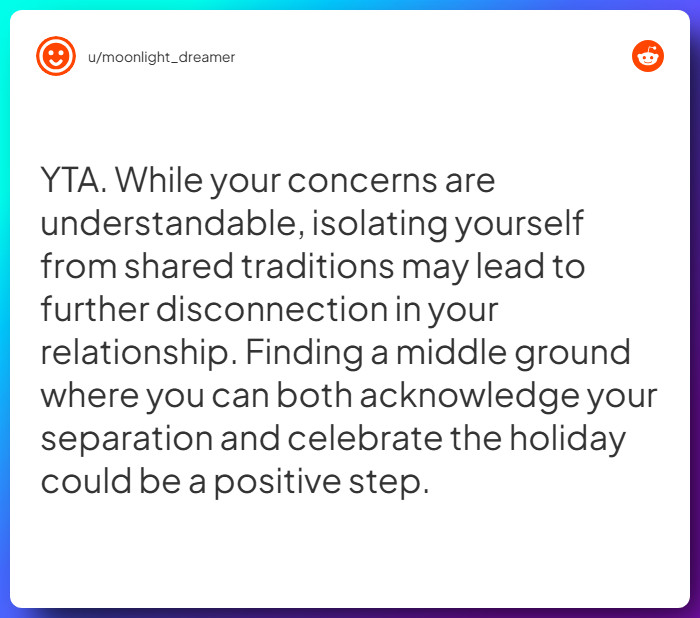 u/moonlight_dreamer

YTA. While your concerns are understandable, isolating yourself from shared traditions may lead to further disconnection in your relationship. Finding a middle ground where you can both acknowledge your separation and celebrate the holiday could be a positive step.